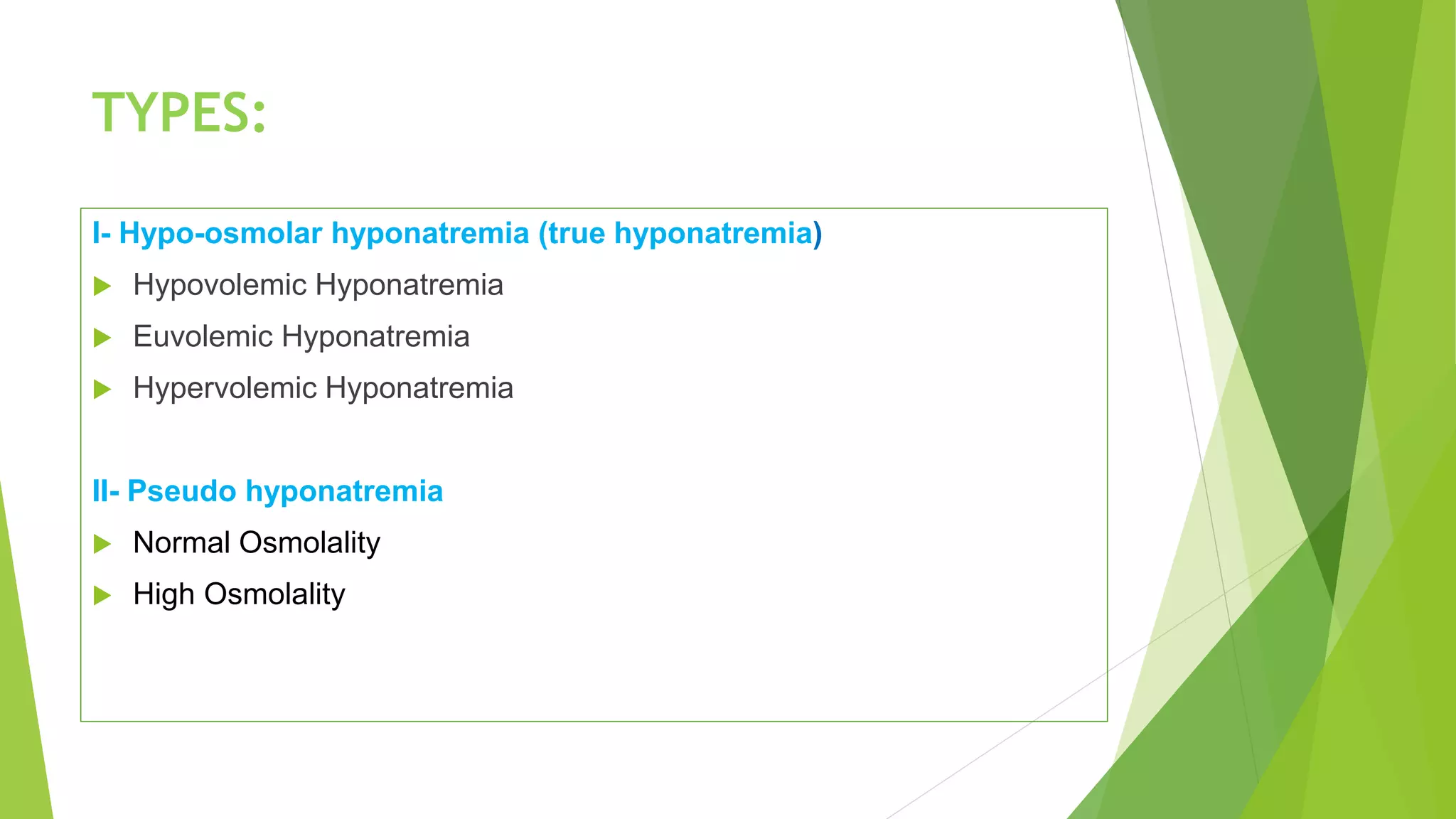 TYPES:

I- Hypo-osmolar hyponatremia (true hyponatremia)

Hypovolemic Hyponatremia

Euvolemic Hyponatremia

Hypervolemic Hyponatremia

II- Pseudo hyponatremia

Normal Osmolality

High Osmolality